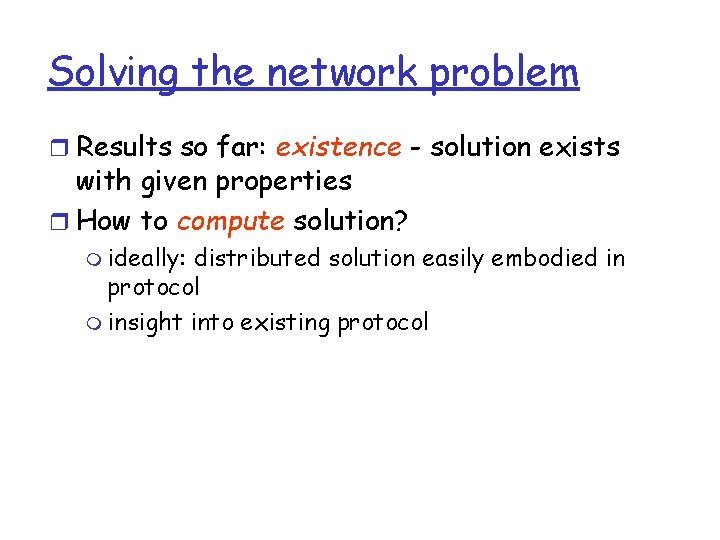 Solving the network problem

Results so far: existence - solution exists with given properties

How to compute solution?

ideally: distributed solution easily embodied in protocol

insight into existing protocol